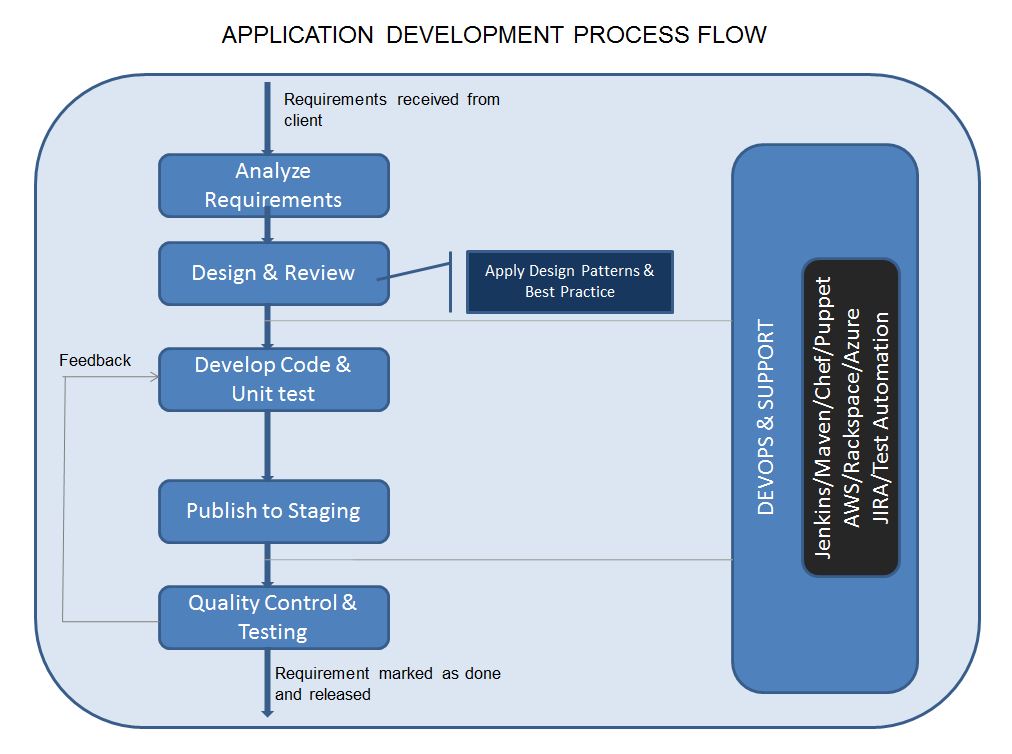 APPLICATION DEVELOPMENT PROCESS FLOW

Requirements received from client

Analyze Requirements

Design & Review

Apply Design Patterns & Best Practice

Feedback

Develop Code & Unit test

Publish to Staging

Quality Control & Testing

Requirement marked as done and released

DEVOPS & SUPPORT

Jenkins/Maven/Chef/Puppet
AWS/Rackspace/Azure
JIRA/Test Automation